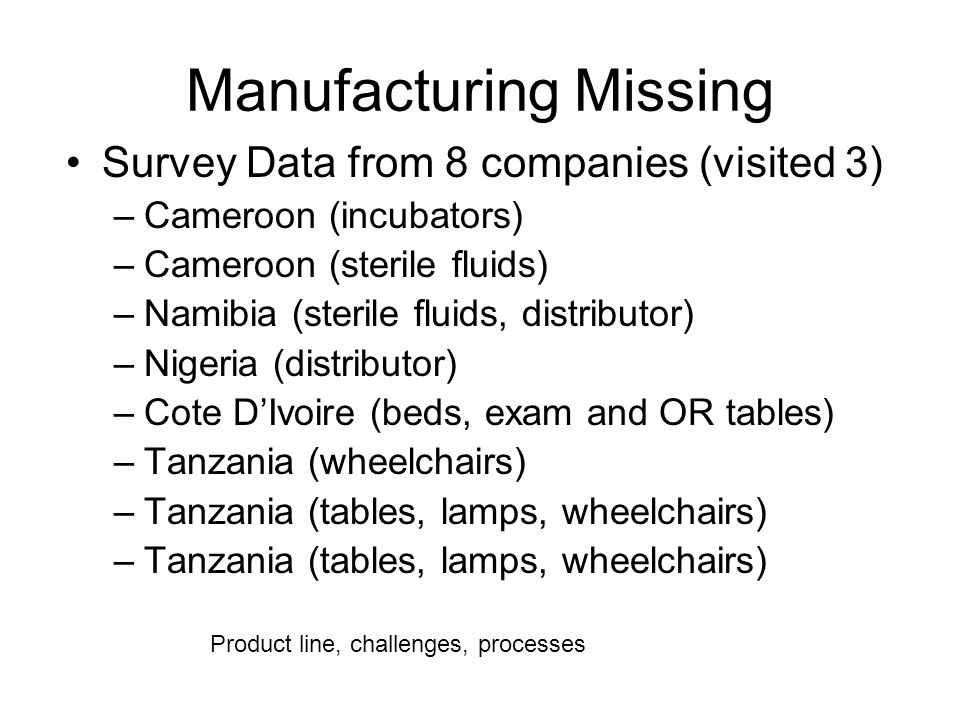 Manufacturing Missing

• Survey Data from 8 companies (visited 3)
– Cameroon (incubators)
– Cameroon (sterile fluids)
– Namibia (sterile fluids, distributor)
– Nigeria (distributor)
– Cote D'Ivoire (beds, exam and OR tables)
– Tanzania (wheelchairs)
– Tanzania (tables, lamps, wheelchairs)
– Tanzania (tables, lamps, wheelchairs)

Product line, challenges, processes